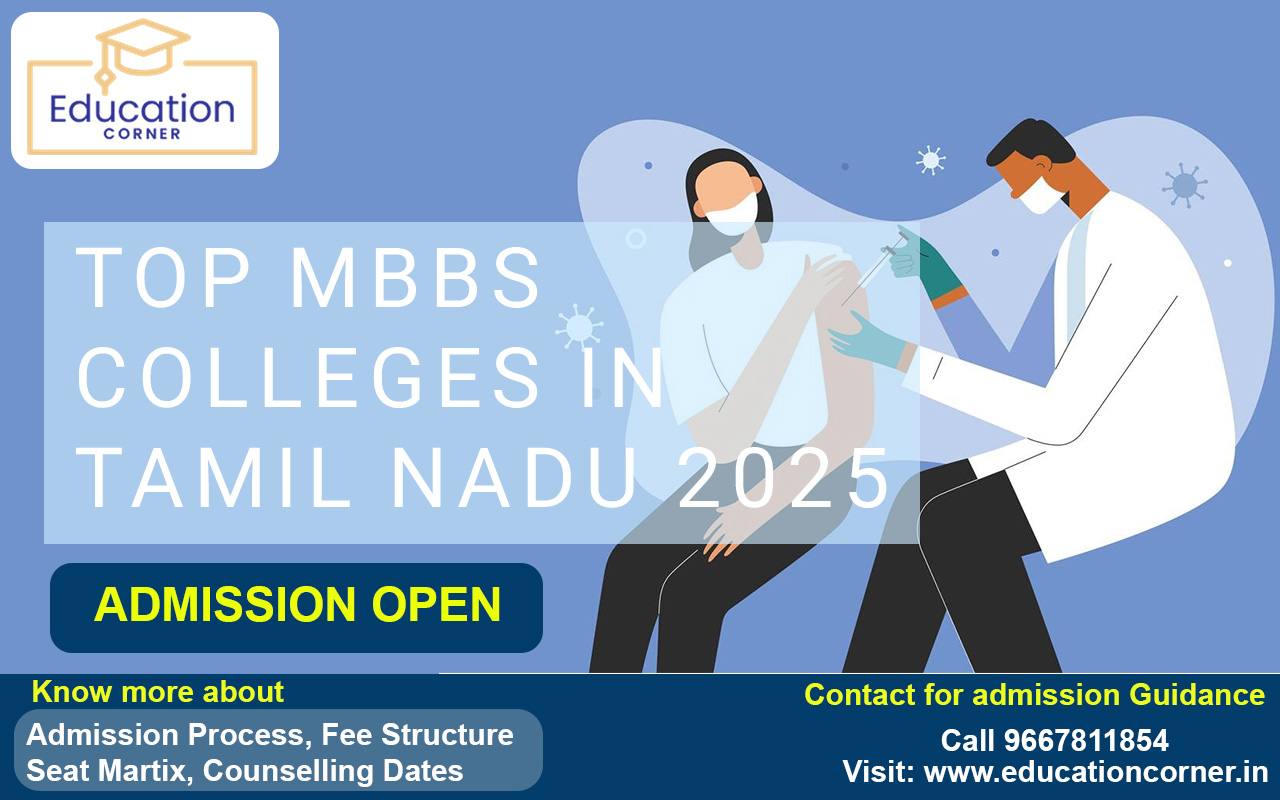 Education
CORNER

TOP MBBS COLLEGES IN TAMIL NADU 2025

ADMISSION OPEN

Know more about

Admission Process, Fee Structure
Seat Martix, Counselling Dates

Contact for admission Guidance

Call 9667811854
Visit: www.educationcorner.in